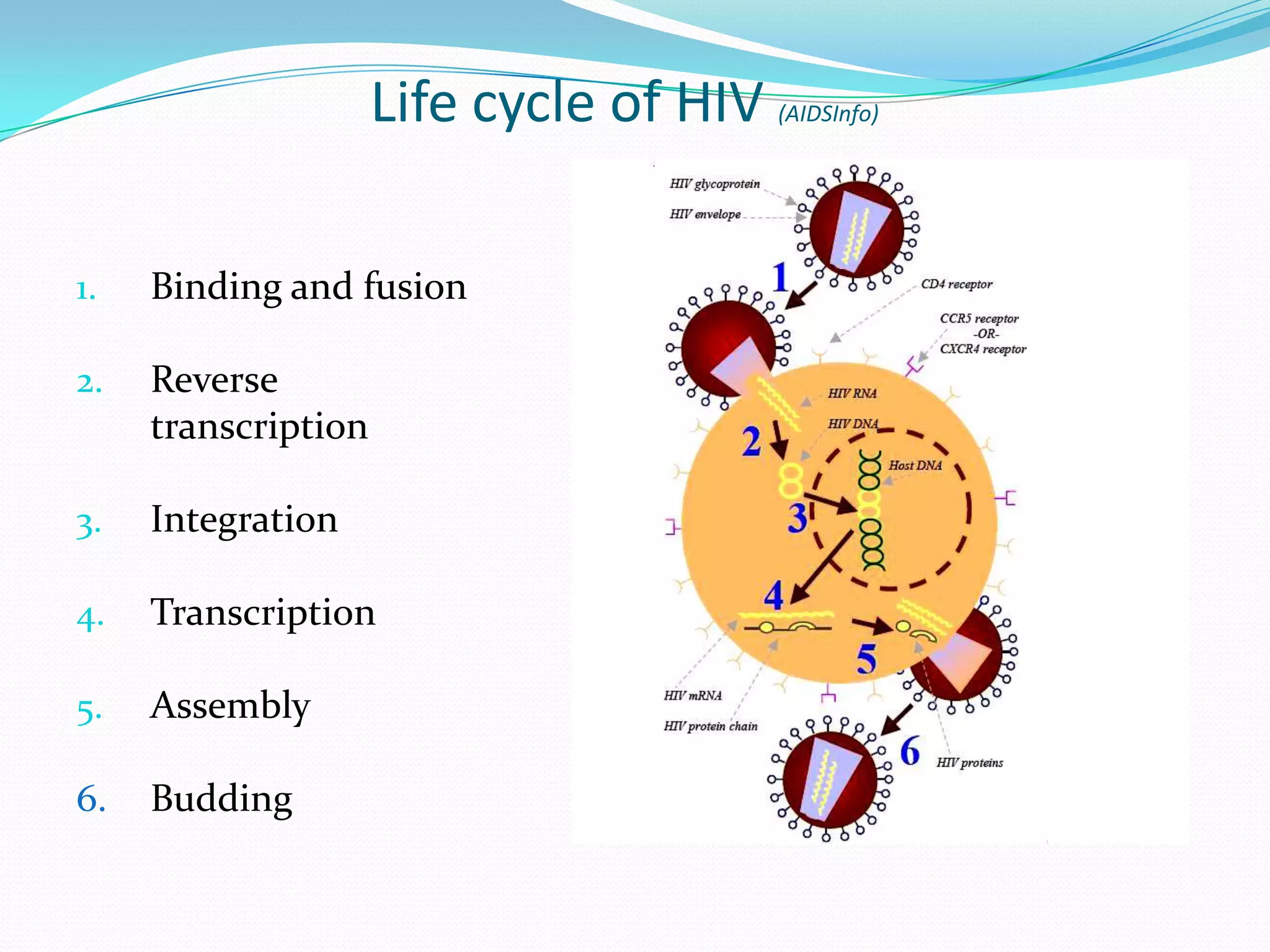 Life cycle of HIV (AIDSInfo)

1. Binding and fusion

2. Reverse transcription

3. Integration

4. Transcription

5. Assembly

6. Budding

HIV glycoprotein
HIV envelope
1
CD4 receptor
CCR5 receptor -OR- CXCR4 receptor
HIV RNA
HIV DNA
2
Host DNA
3
4
5
HIV mRNA
HIV protein chain
6
HIV proteins